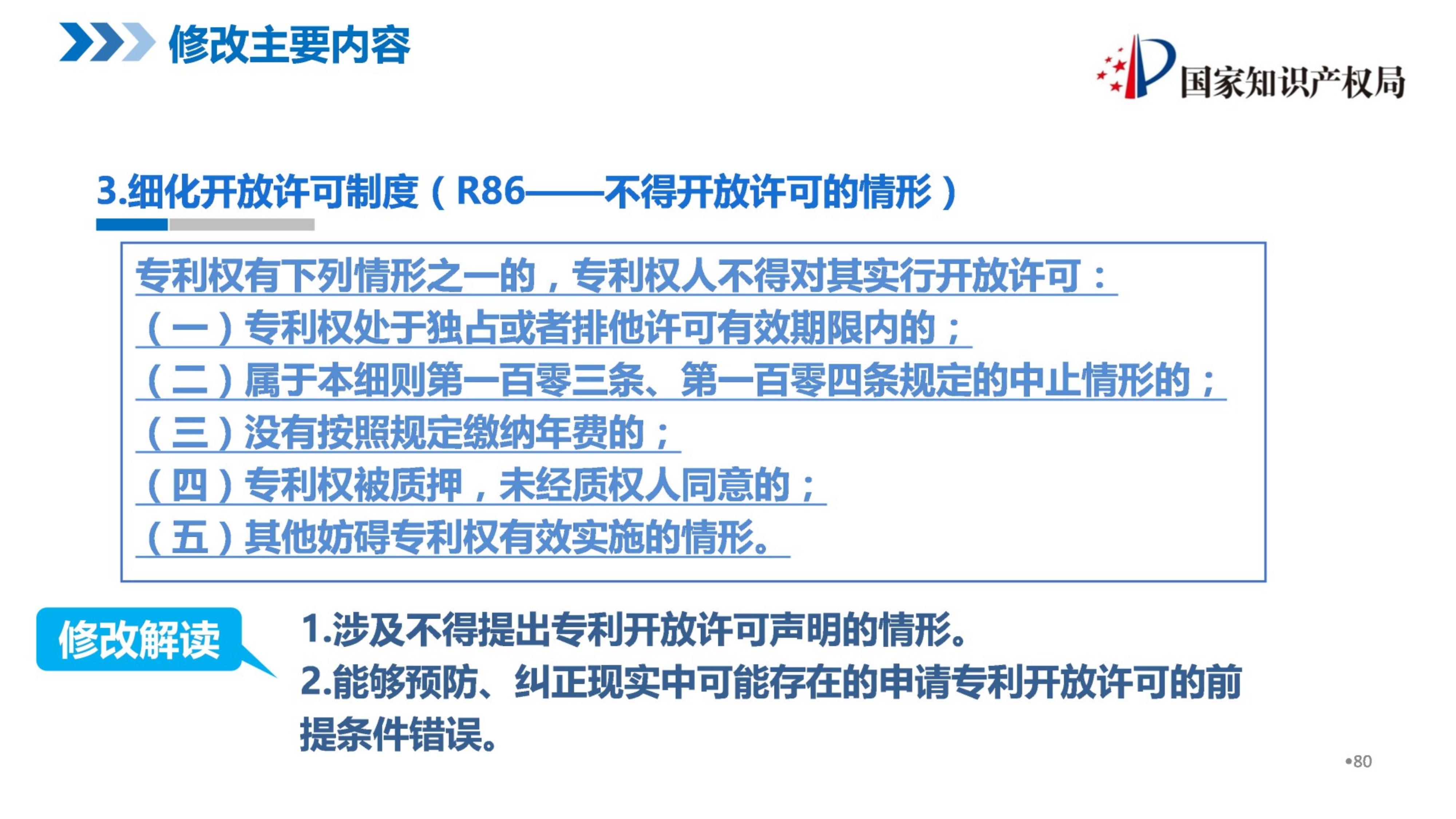 修改主要内容

国家知识产权局

3.细化开放许可制度（R86——不得开放许可的情形）

专利权有下列情形之一的，专利权人不得对其实行开放许可：
（一）专利权处于独占或者排他许可有效期限内的；
（二）属于本细则第一百零三条、第一百零四条规定的中止情形的；
（三）没有按照规定缴纳年费的；
（四）专利权被质押，未经质权人同意的；
（五）其他妨碍专利权有效实施的情形。

修改解读

1.涉及不得提出专利开放许可声明的情形。
2.能够预防、纠正现实中可能存在的申请专利开放许可的前提条件错误。

•80